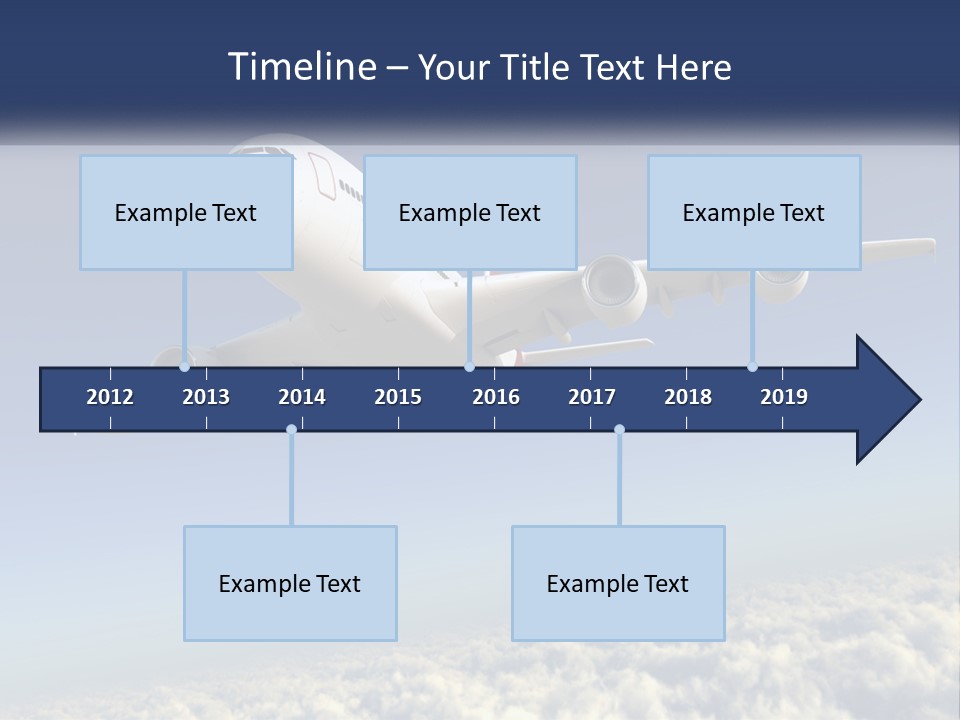 Timeline – Your Title Text Here

Example Text

Example Text

Example Text

2012 2013 2014 2015 2016 2017 2018 2019

Example Text

Example Text